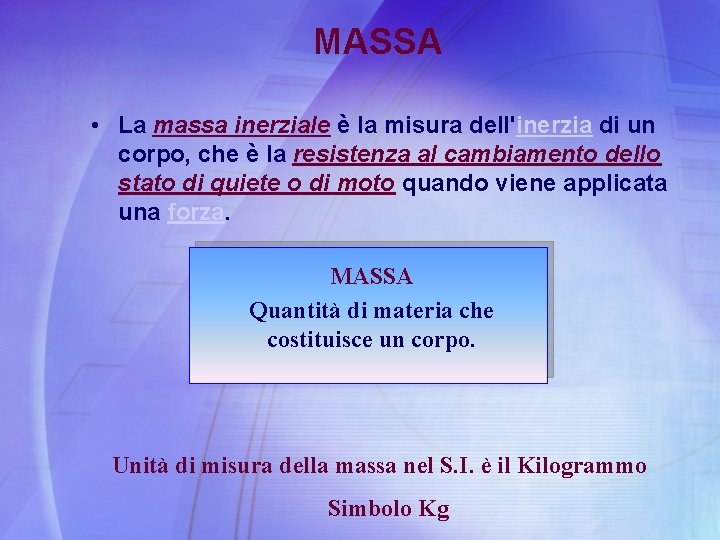 MASSA

• La massa inerziale è la misura dell'inerzia di un corpo, che è la resistenza al cambiamento dello stato di quiete o di moto quando viene applicata una forza.

MASSA
Quantità di materia che costituisce un corpo.

Unità di misura della massa nel S.I. è il Kilogrammo

Simbolo Kg